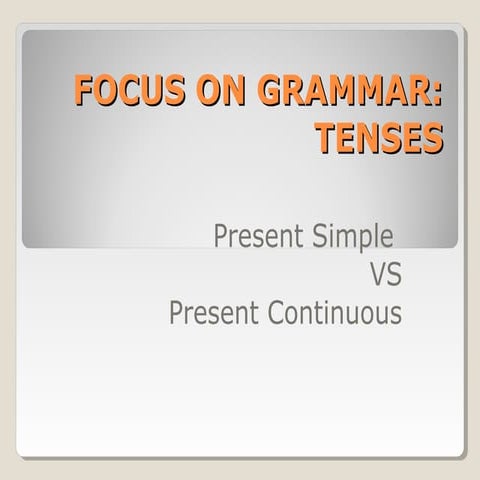 FOCUS ON GRAMMAR: TENSES

Present Simple
VS
Present Continuous